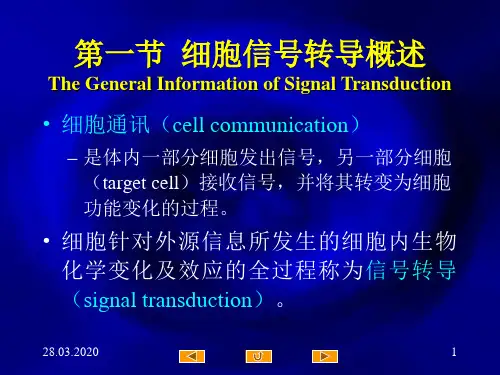 第一节 细胞信号转导概述
The General Information of Signal Transduction

• 细胞通讯（cell communication）
– 是体内一部分细胞发出信号，另一部分细胞（target cell）接收信号，并将其转变为细胞功能变化的过程。

• 细胞针对外源信息所发生的细胞内生物化学变化及效应的全过程称为信号转导（signal transduction）。

28.03.2020

1